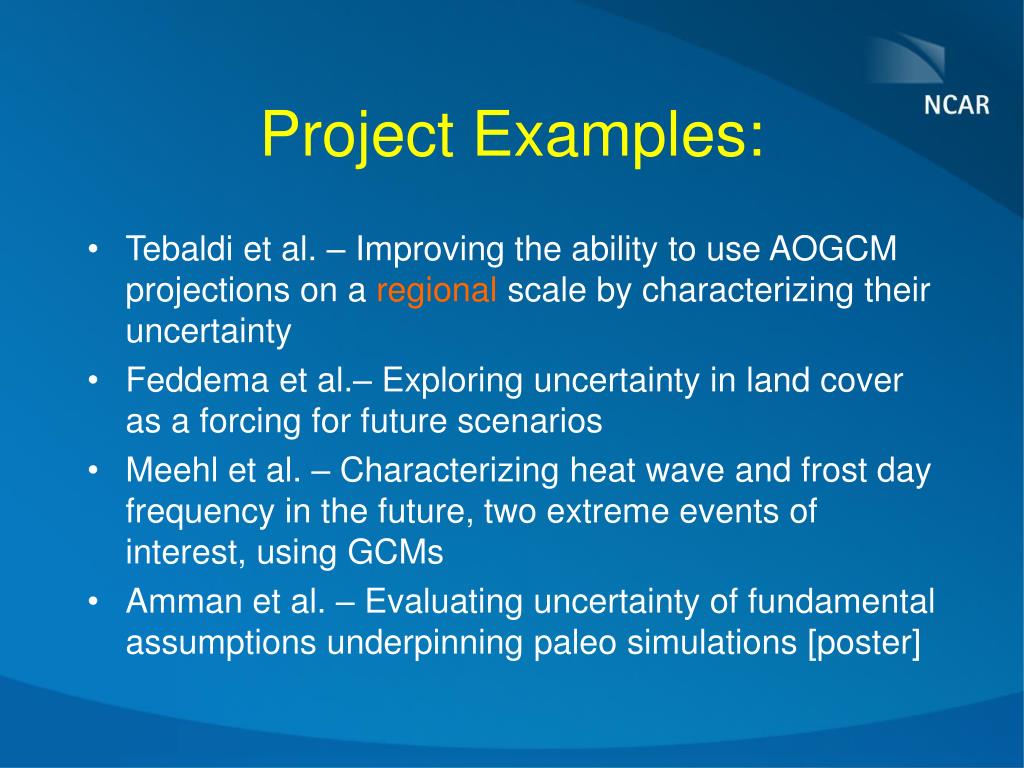 NCAR

Project Examples:

• Tebaldi et al. – Improving the ability to use AOGCM projections on a regional scale by characterizing their uncertainty

• Feddema et al.– Exploring uncertainty in land cover as a forcing for future scenarios

• Meehl et al. – Characterizing heat wave and frost day frequency in the future, two extreme events of interest, using GCMs

• Amman et al. – Evaluating uncertainty of fundamental assumptions underpinning paleo simulations [poster]